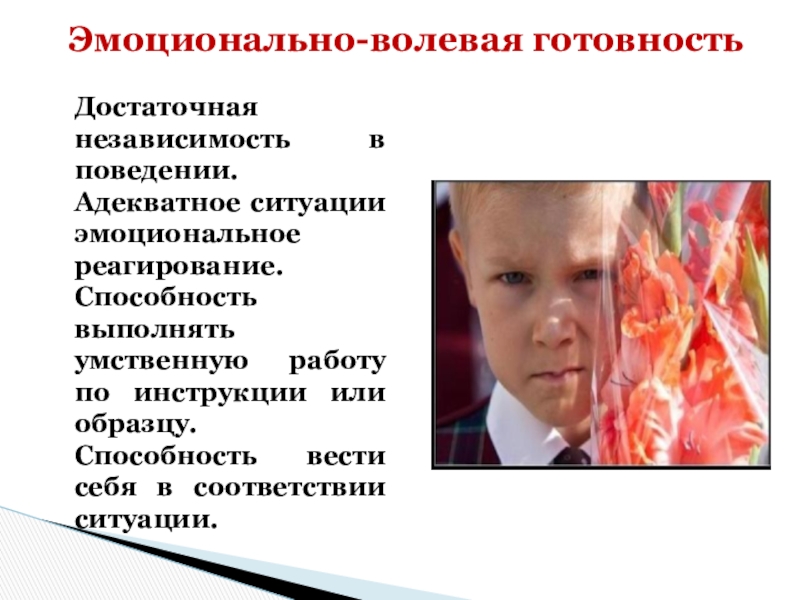 Эмоционально-волевая готовность

Достаточная независимость в поведении.

Адекватное ситуации эмоциональное реагирование.

Способность выполнять умственную работу по инструкции или образцу.

Способность вести себя в соответствии ситуации.